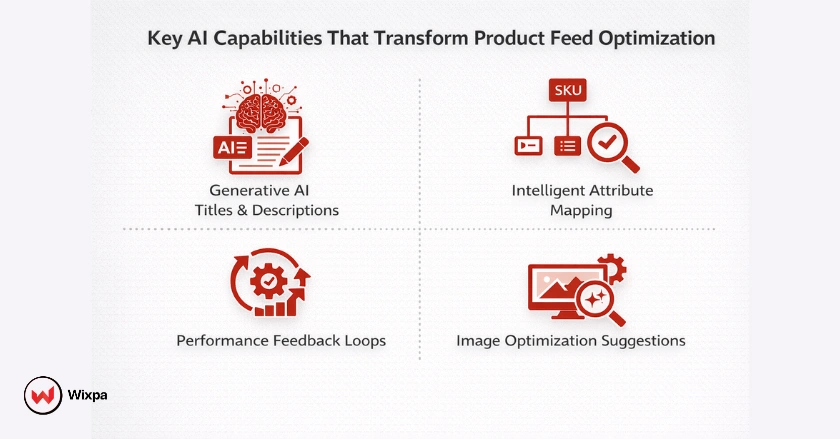 Key AI Capabilities That Transform Product Feed Optimization

AI

Generative AI Titles & Descriptions

SKU

Intelligent Attribute Mapping

Performance Feedback Loops

Image Optimization Suggestions

Wixpa